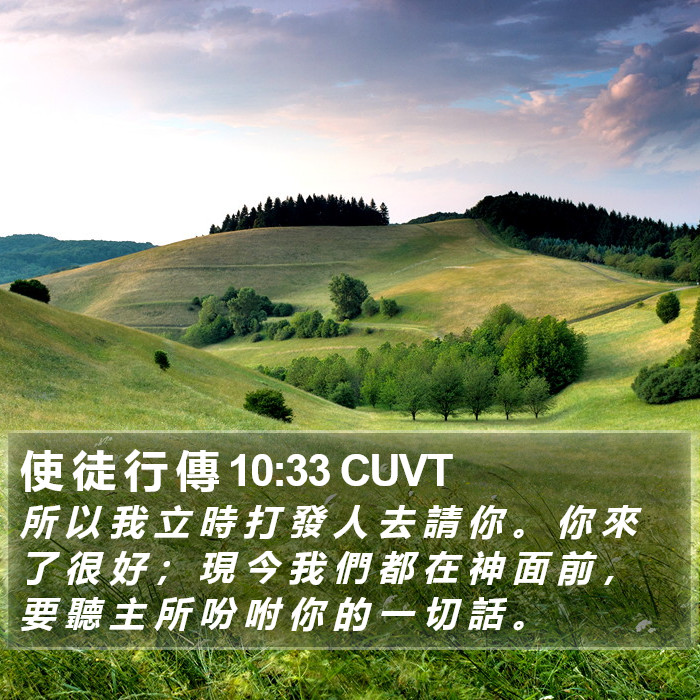 使徒行傳 10:33 CUVT
所以我立時打發人去請你。你來了很好；現今我們都在神面前，要聽主所吩咐你的一切話。